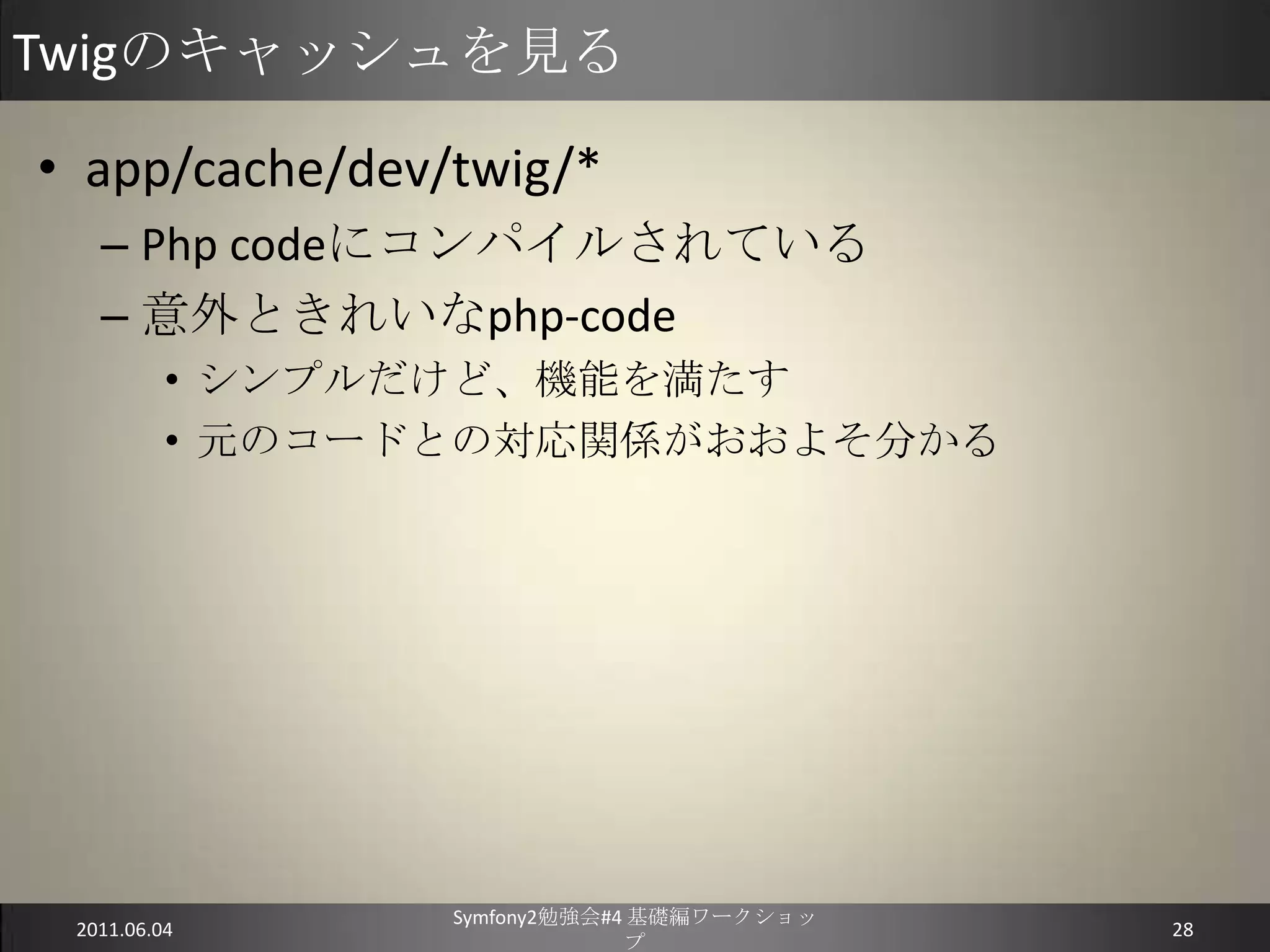 Twigのキャッシュを見る

• app/cache/dev/twig/*
 – Php codeにコンパイルされている
 – 意外ときれいなphp-code
  • シンプルだけど、機能を満たす
  • 元のコードとの対応関係がおおよそ分かる

2011.06.04

Symfony2勉強会#4 基礎編ワークショップ

28